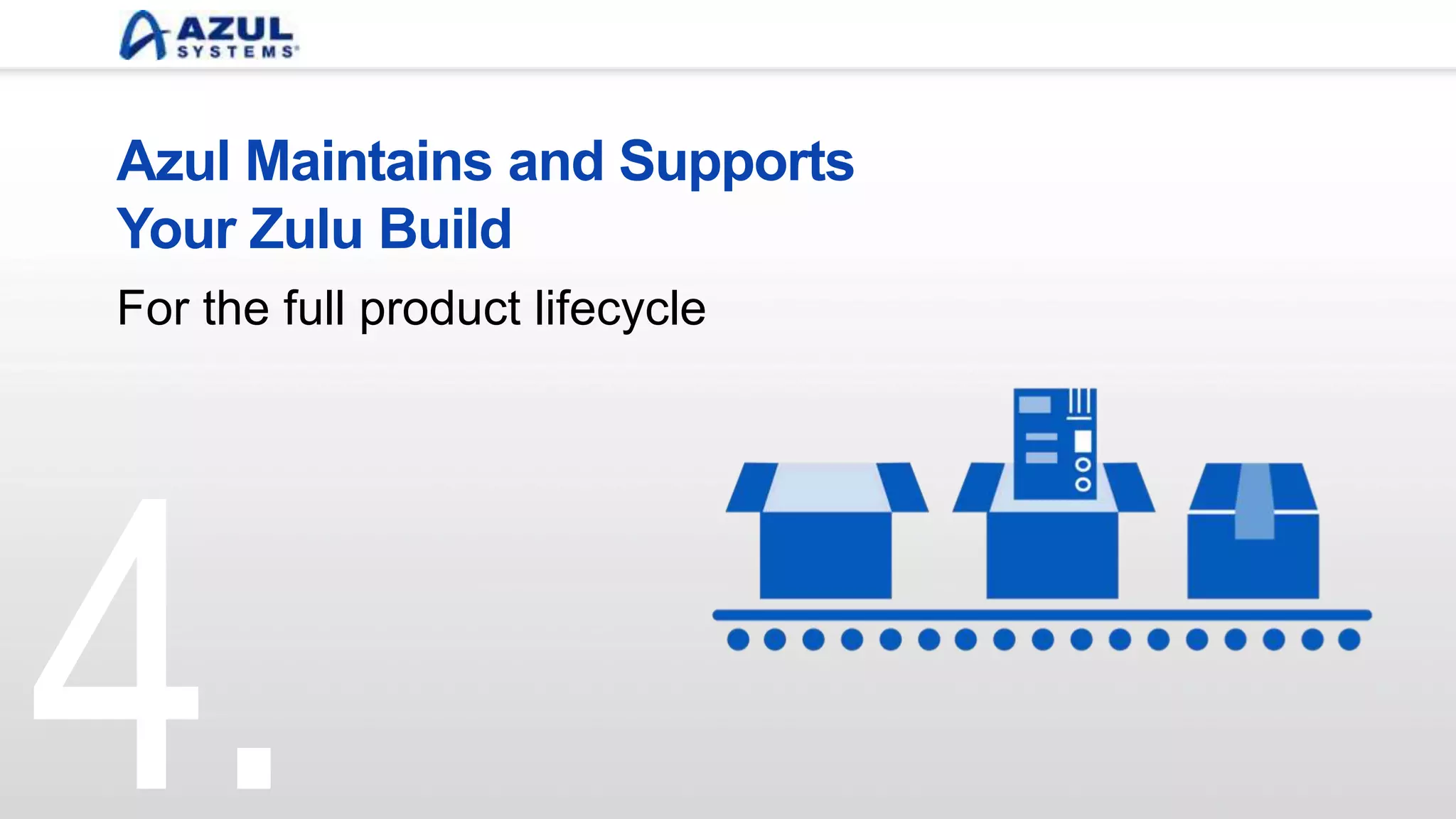 AZUL SYSTEMS

Azul Maintains and Supports Your Zulu Build

For the full product lifecycle

4.